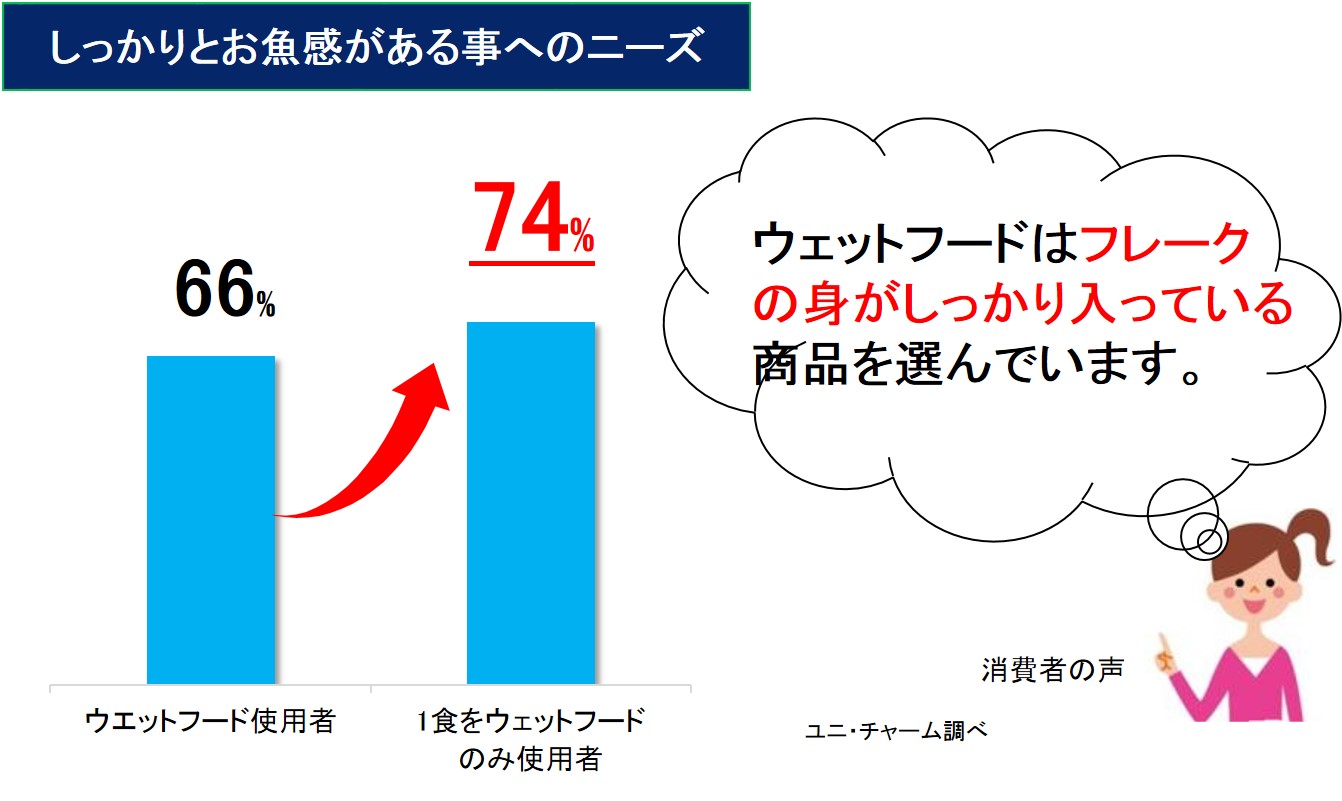 しっかりとお魚感がある事へのニーズ

66%

74%

ウエットフード使用者

1食をウェットフードのみ使用者

ウェットフードはフレークの身がしっかり入っている商品を選んでいます。

消費者の声

ユニ・チャーム調べ